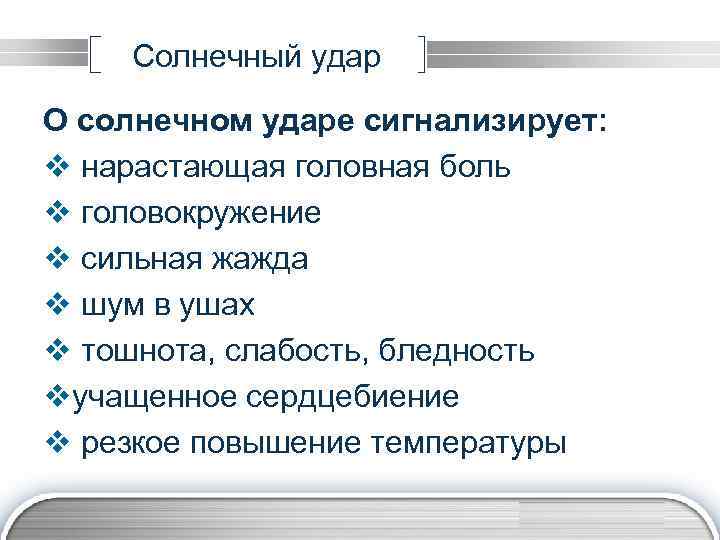 Солнечный удар

О солнечном ударе сигнализирует:

❖ нарастающая головная боль

❖ головокружение

❖ сильная жажда

❖ шум в ушах

❖ тошнота, слабость, бледность

❖учащенное сердцебиение

❖ резкое повышение температуры